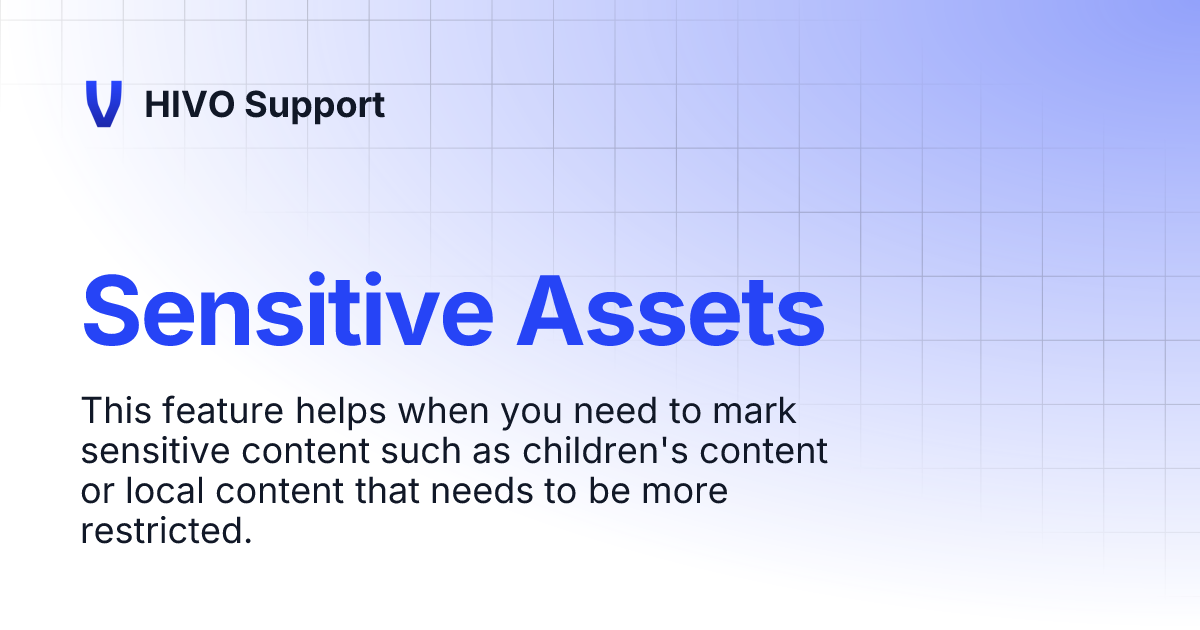 HIVO Support

Sensitive Assets

This feature helps when you need to mark sensitive content such as children's content or local content that needs to be more restricted.